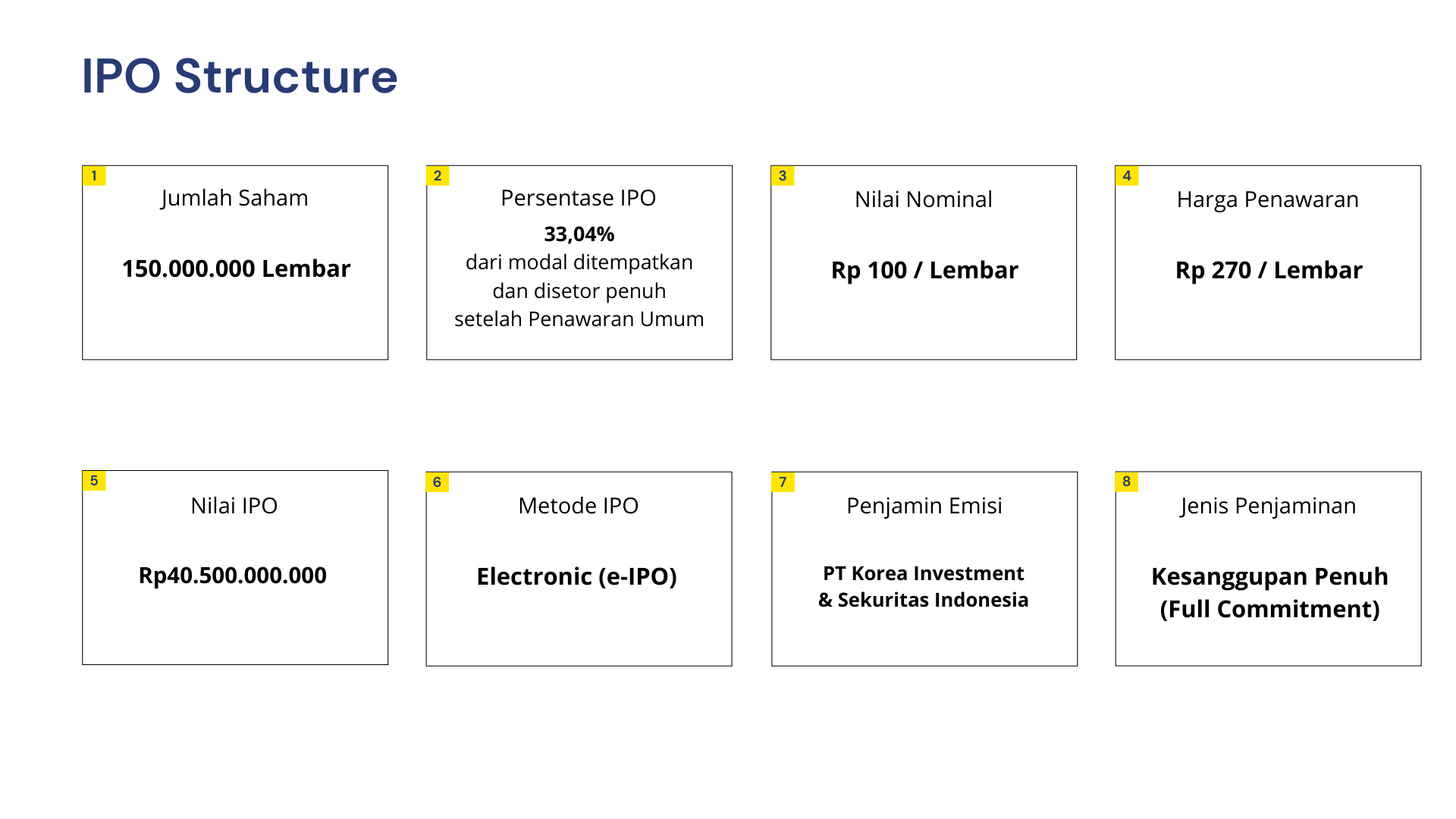 IPO Structure

1
Jumlah Saham

150.000.000 Lembar

2
Persentase IPO

33,04%
dari modal ditempatkan dan disetor penuh setelah Penawaran Umum

3
Nilai Nominal

Rp 100 / Lembar

4
Harga Penawaran

Rp 270 / Lembar

5
Nilai IPO

Rp40.500.000.000

6
Metode IPO

Electronic (e-IPO)

7
Penjamin Emisi

PT Korea Investment & Sekuritas Indonesia

8
Jenis Penjaminan

Kesanggupan Penuh (Full Commitment)